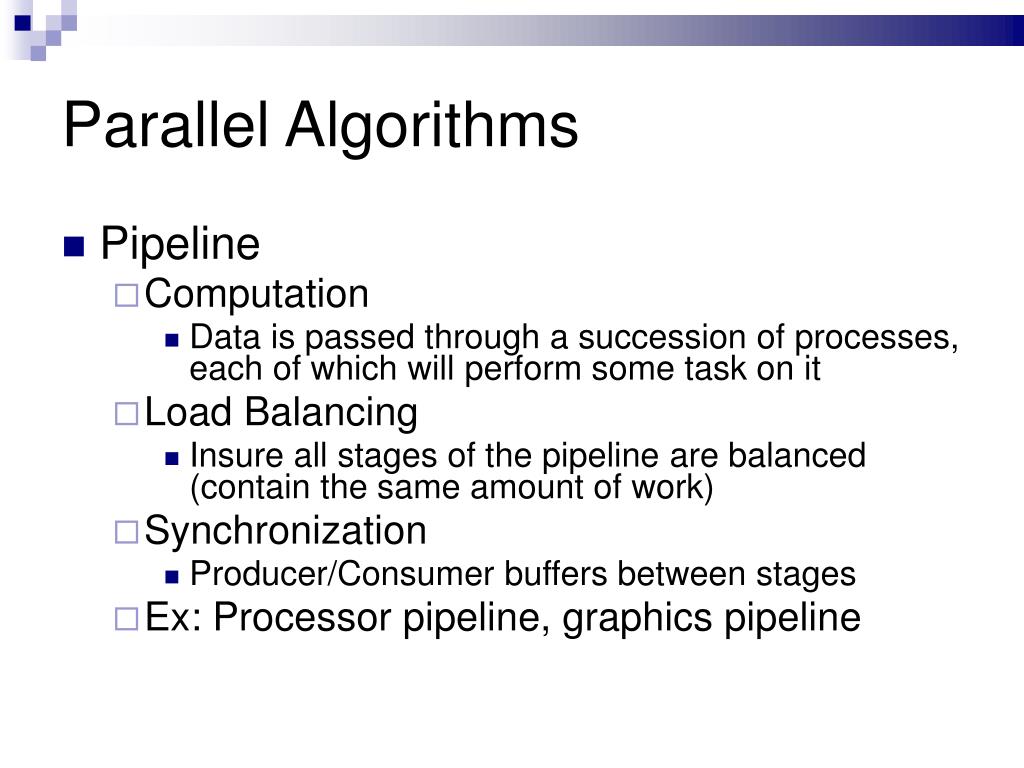 Parallel Algorithms

Pipeline

Computation

Data is passed through a succession of processes, each of which will perform some task on it

Load Balancing

Insure all stages of the pipeline are balanced (contain the same amount of work)

Synchronization

Producer/Consumer buffers between stages

Ex: Processor pipeline, graphics pipeline